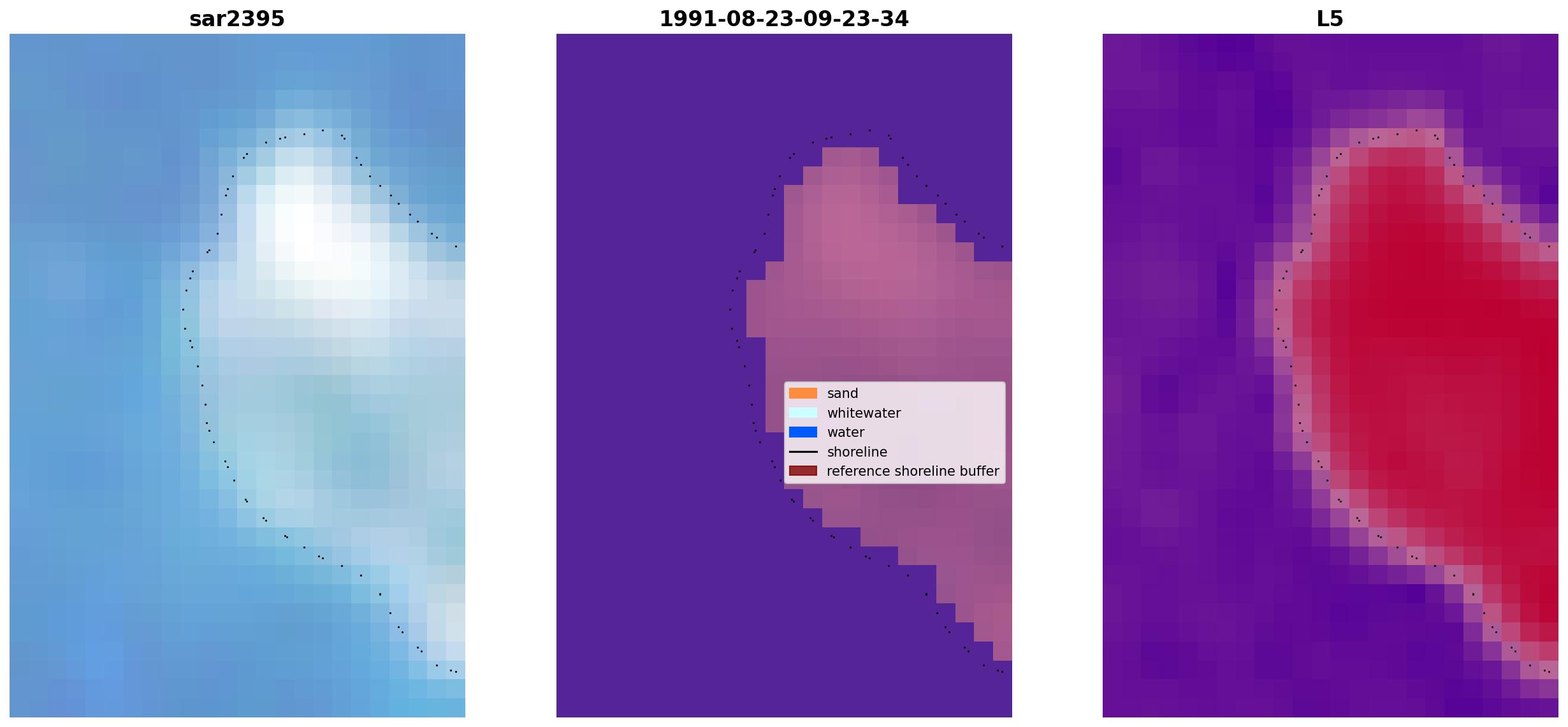 sar2395

1991-08-23-09-23-34

sand
whitewater
water
shoreline
reference shoreline buffer

L5